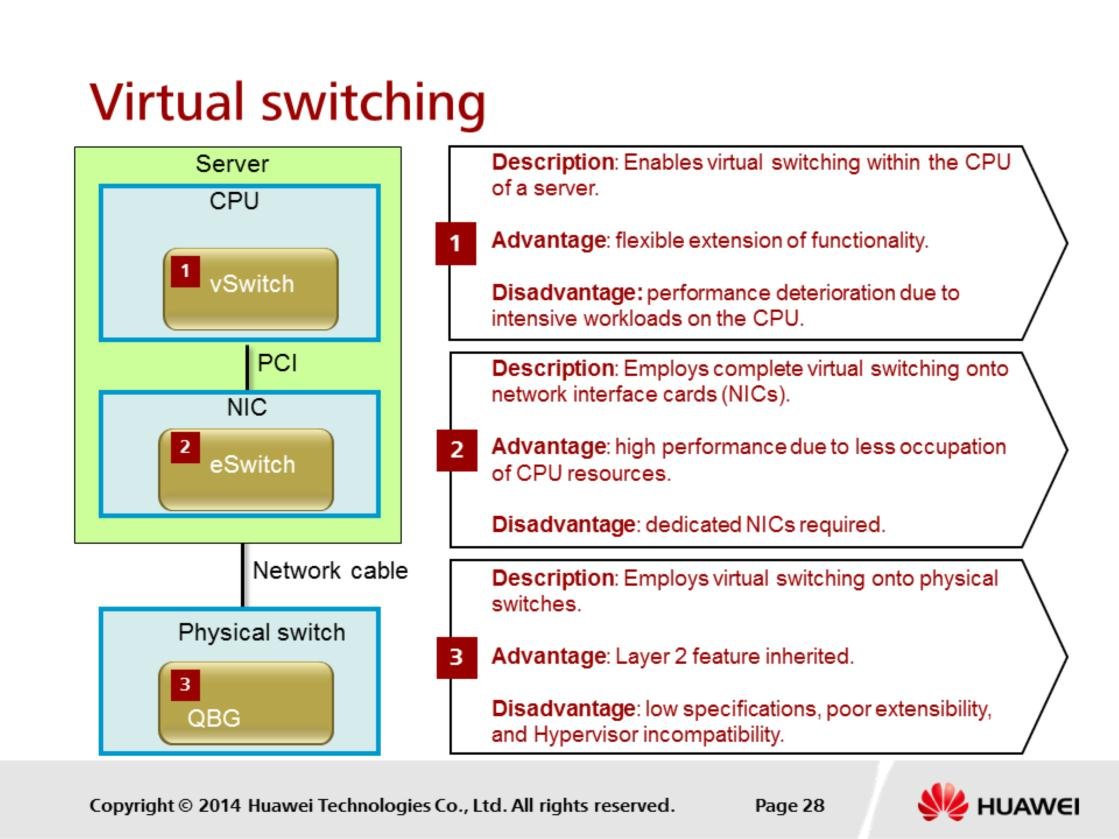 Virtual switching

Server

CPU

1 vSwitch

PCI

NIC

2 eSwitch

Network cable

Physical switch

3 QBG

1

Description: Enables virtual switching within the CPU of a server.

Advantage: flexible extension of functionality.

Disadvantage: performance deterioration due to intensive workloads on the CPU.

2

Description: Employs complete virtual switching onto network interface cards (NICs).

Advantage: high performance due to less occupation of CPU resources.

Disadvantage: dedicated NICs required.

3

Description: Employs virtual switching onto physical switches.

Advantage: Layer 2 feature inherited.

Disadvantage: low specifications, poor extensibility, and Hypervisor incompatibility.

Copyright © 2014 Huawei Technologies Co., Ltd. All rights reserved.

Page 28

HUAWEI